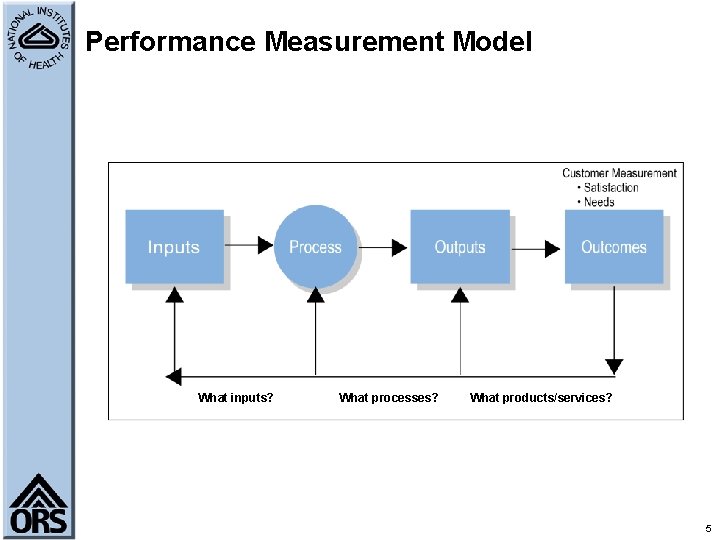 NATIONAL INSTITUTES OF HEALTH

Performance Measurement Model

Customer Measurement
• Satisfaction
• Needs

Inputs

Process

Outputs

Outcomes

What inputs?

What processes?

What products/services?

ORS

5